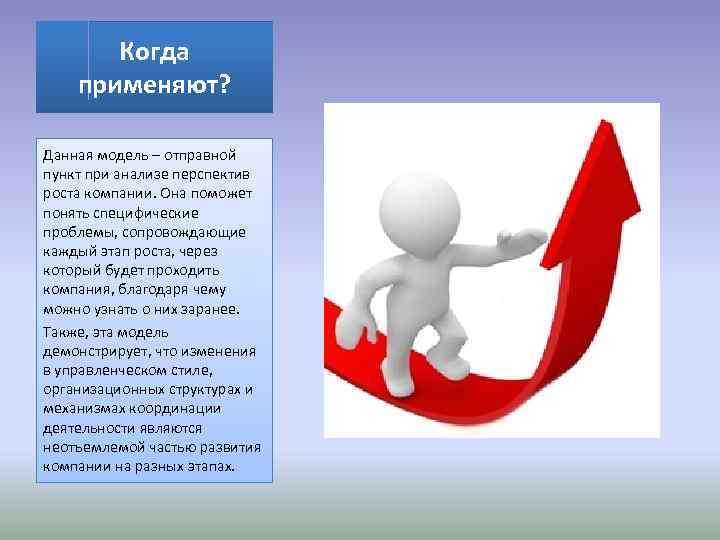 Когда применяют?

Данная модель – отправной пункт при анализе перспектив роста компании. Она поможет понять специфические проблемы, сопровождающие каждый этап роста, через который будет проходить компания, благодаря чему можно узнать о них заранее.

Также, эта модель демонстрирует, что изменения в управленческом стиле, организационных структурах и механизмах координации деятельности являются неотъемлемой частью развития компании на разных этапах.